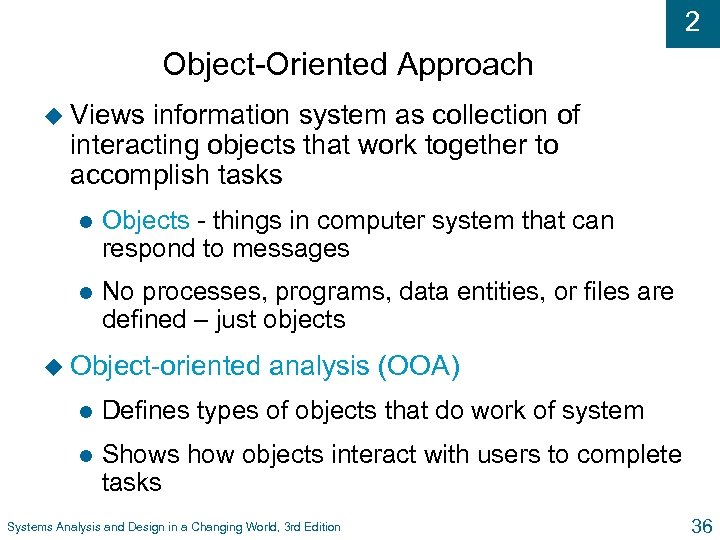 2

Object-Oriented Approach

Views information system as collection of interacting objects that work together to accomplish tasks

Objects - things in computer system that can respond to messages

No processes, programs, data entities, or files are defined – just objects

Object-oriented analysis (OOA)

Defines types of objects that do work of system

Shows how objects interact with users to complete tasks

Systems Analysis and Design in a Changing World, 3rd Edition

36